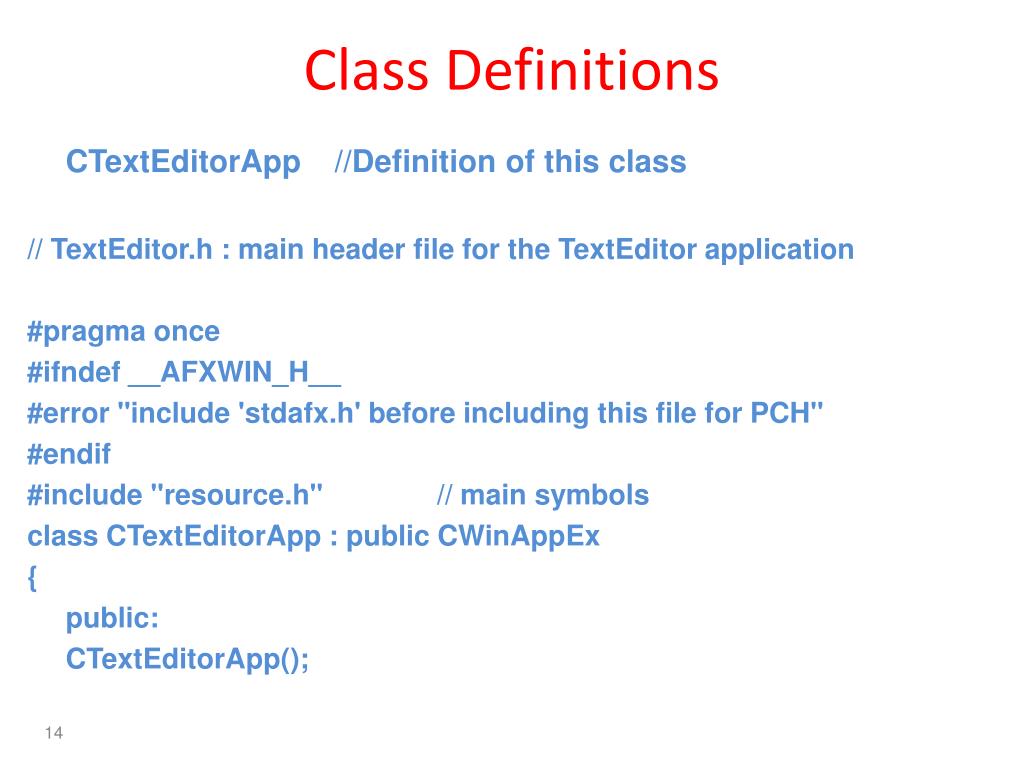 Class Definitions

CTextEditorApp //Definition of this class

// TextEditor.h : main header file for the TextEditor application

#pragma once
#ifndef __AFXWIN_H__
#error "include 'stdafx.h' before including this file for PCH"
#endif
#include "resource.h" // main symbols
class CTextEditorApp : public CWinAppEx
{
public:
CTextEditorApp();

14